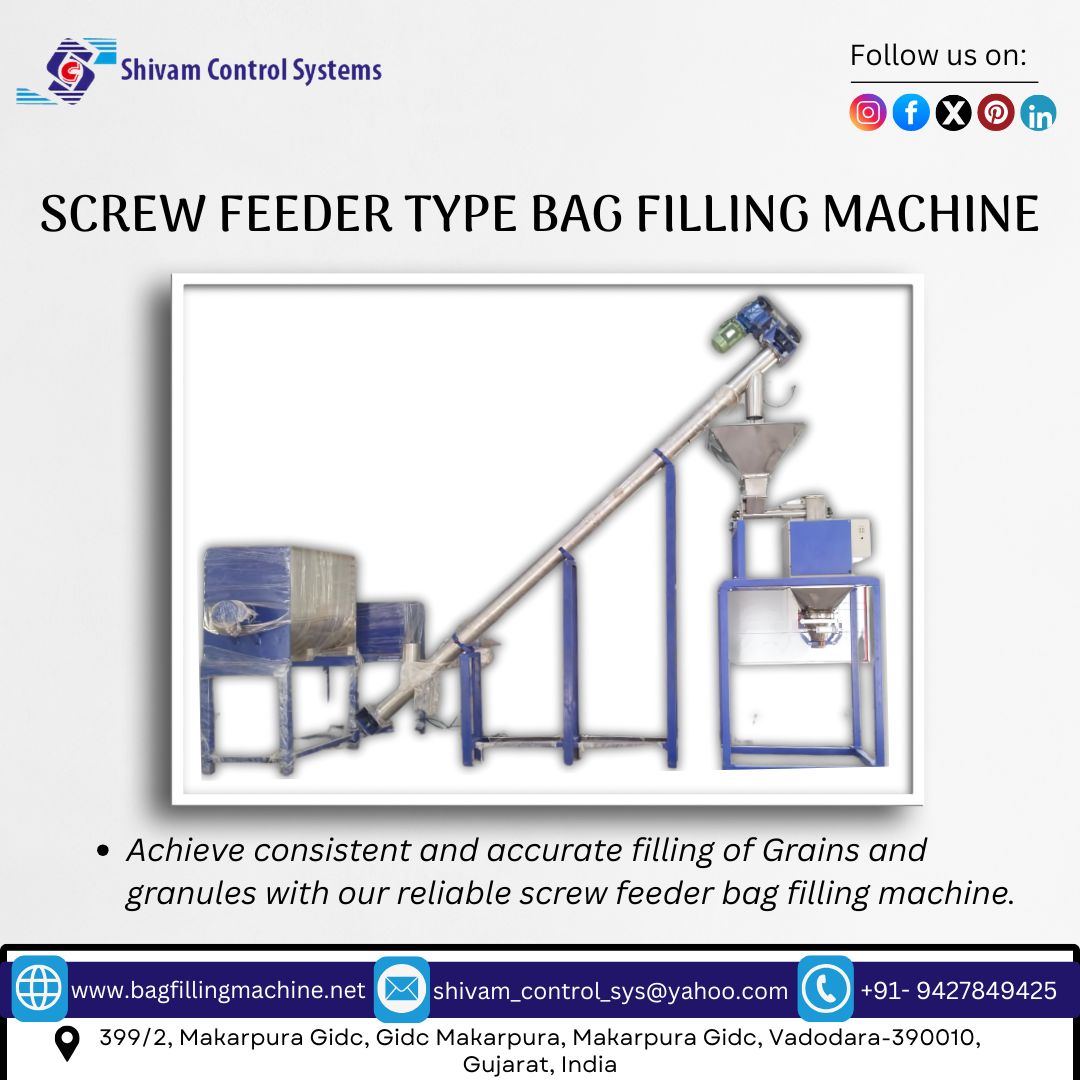 Shivam Control Systems

Follow us on:

SCREW FEEDER TYPE BAG FILLING MACHINE

• Achieve consistent and accurate filling of Grains and granules with our reliable screw feeder bag filling machine.

www.bagfillingmachine.net shivam_control_sys@yahoo.com +91- 9427849425

399/2, Makarpura Gidc, Gidc Makarpura, Makarpura Gidc, Vadodara-390010, Gujarat, India